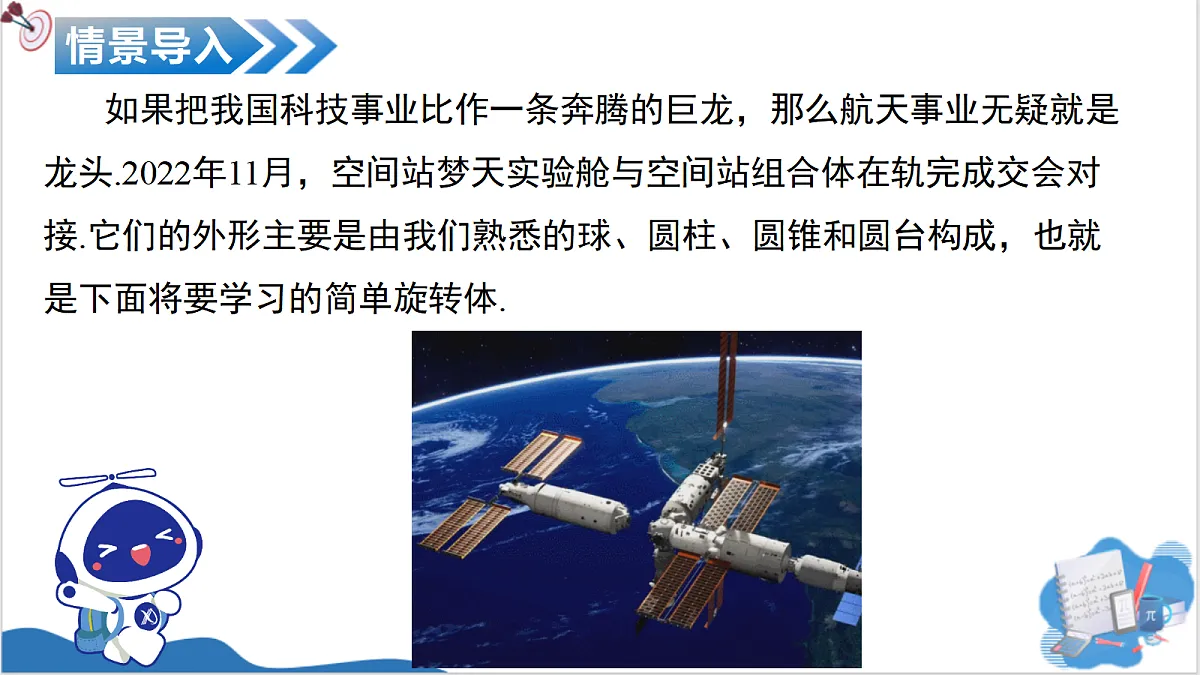 情景导入

如果把我国科技事业比作一条奔腾的巨龙，那么航天事业无疑就是龙头.2022年11月，空间站梦天实验舱与空间站组合体在轨完成交会对接.它们的外形主要是由我们熟悉的球、圆柱、圆锥和圆台构成，也就是下面将要学习的简单旋转体.